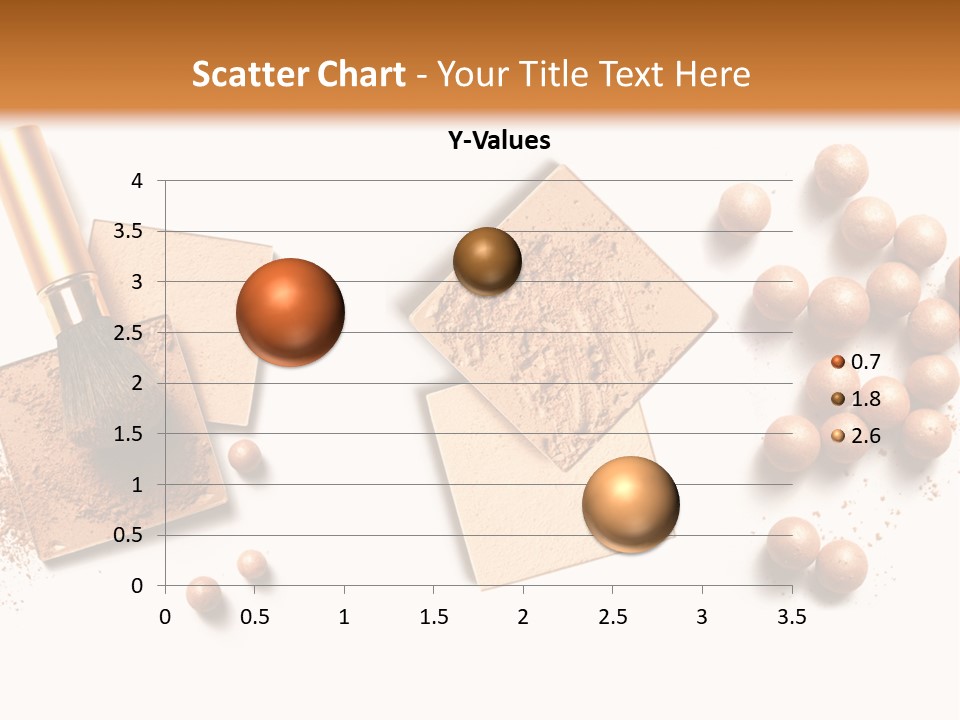 Scatter Chart - Your Title Text Here

Y-Values

4
3.5
3
2.5
2
1.5
1
0.5
0

0 0.5 1 1.5 2 2.5 3 3.5

0.7
1.8
2.6